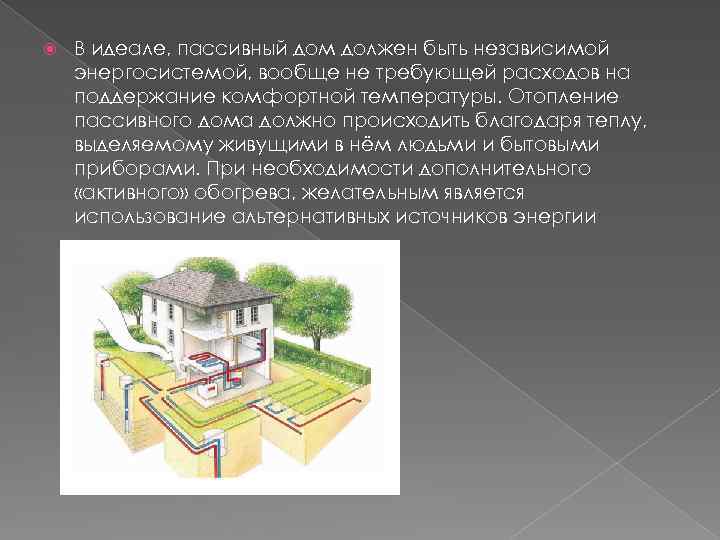 В идеале, пассивный дом должен быть независимой энергосистемой, вообще не требующей расходов на поддержание комфортной температуры. Отопление пассивного дома должно происходить благодаря теплу, выделяемому живущими в нём людьми и бытовыми приборами. При необходимости дополнительного «активного» обогрева, желательным является использование альтернативных источников энергии